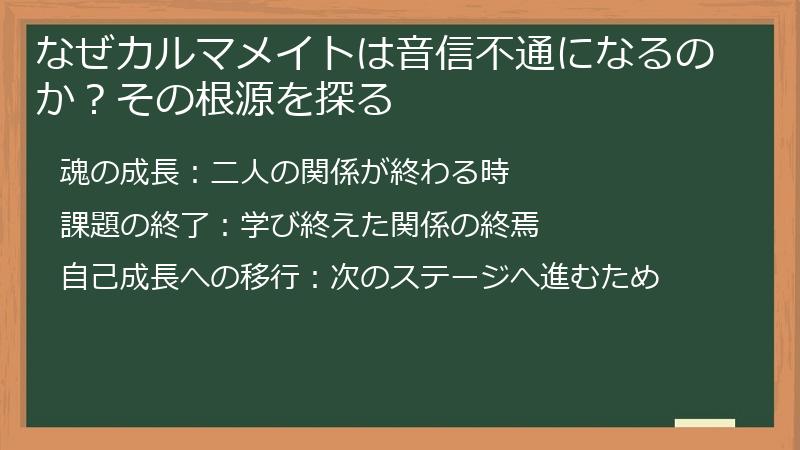 なぜカルマメイトは音信不通になるのか？その根源を探る

魂の成長：二人の関係が終わる時

課題の終了：学び終えた関係の終焉

自己成長への移行：次のステージへ進むため